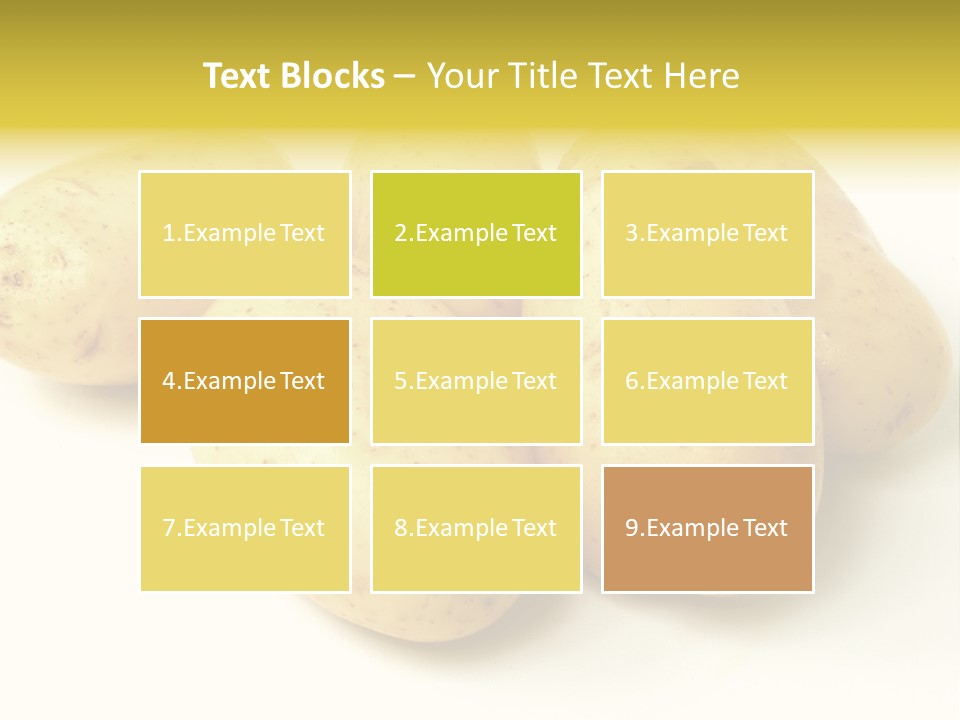 Text Blocks – Your Title Text Here

1.Example Text

2.Example Text

3.Example Text

4.Example Text

5.Example Text

6.Example Text

7.Example Text

8.Example Text

9.Example Text